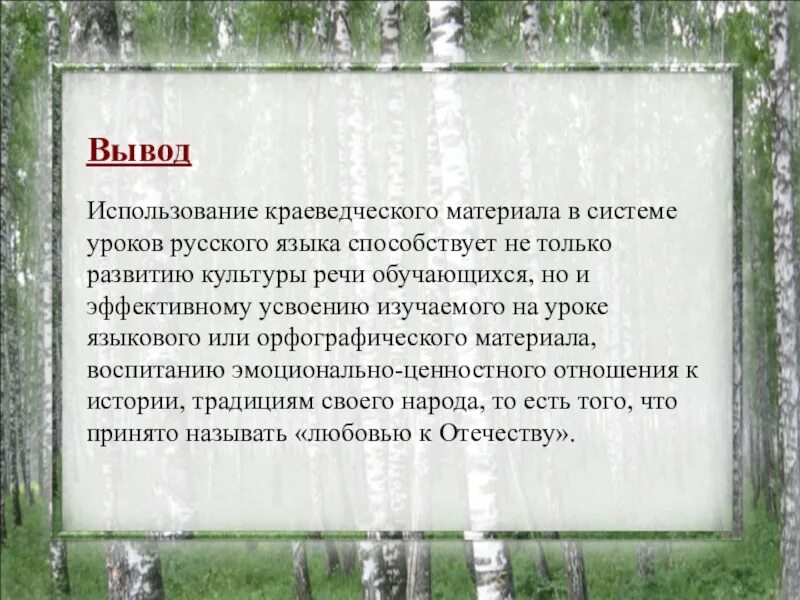 Вывод

Использование краеведческого материала в системе уроков русского языка способствует не только развитию культуры речи обучающихся, но и эффективному усвоению изучаемого на уроке языкового или орфографического материала, воспитанию эмоционально-ценностного отношения к истории, традициям своего народа, то есть того, что принято называть «любовью к Отечеству».